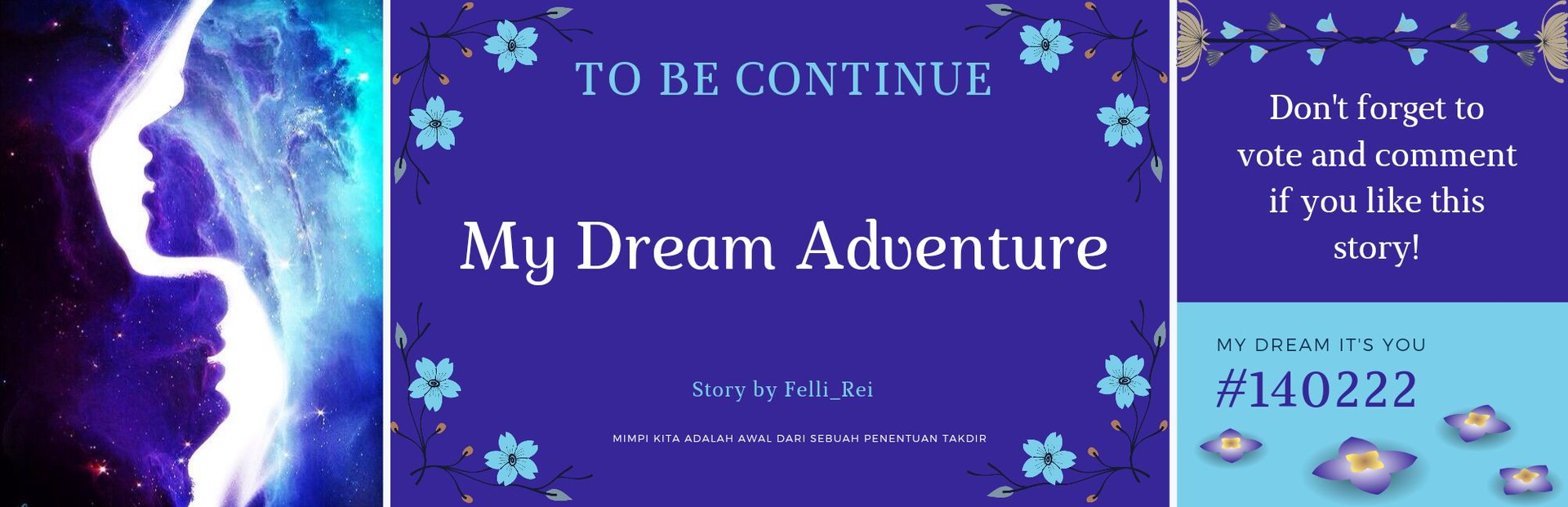 TO BE CONTINUE

My Dream Adventure

Story by Felli_Rei

MIMPI KITA ADALAH AWAL DARI SEBUAH PENENTUAN TAKDIR

Don't forget to vote and comment if you like this story!

MY DREAM IT'S YOU

#140222